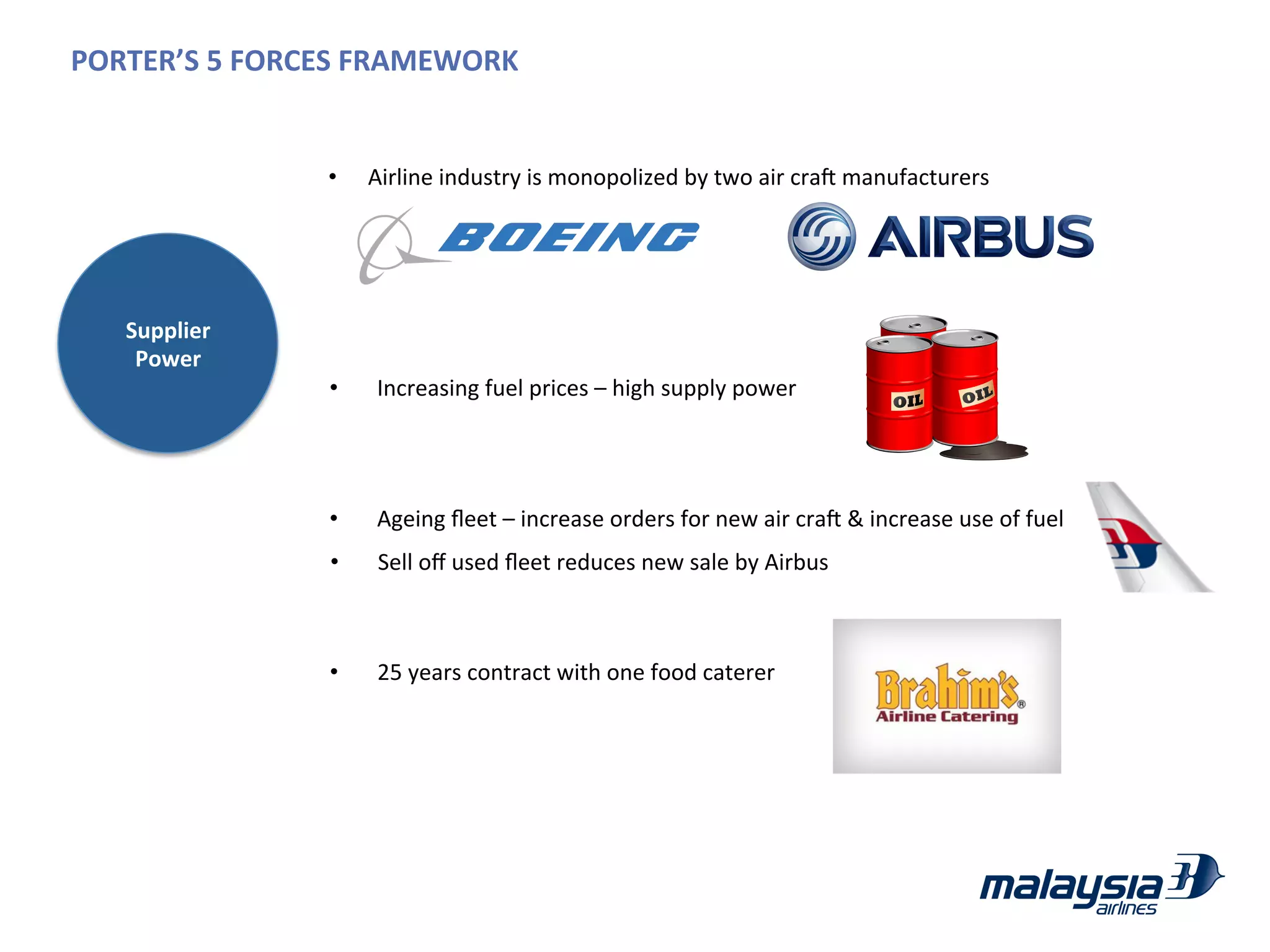 PORTER'S 5 FORCES FRAMEWORK

Supplier Power

• Airline industry is monopolized by two air craft manufacturers

BOEING

AIRBUS

• Increasing fuel prices – high supply power

OIL

OIL

• Ageing fleet – increase orders for new air craft & increase use of fuel

• Sell off used fleet reduces new sale by Airbus

• 25 years contract with one food caterer

Brahim's®
Airline Catering

malaysia airlines